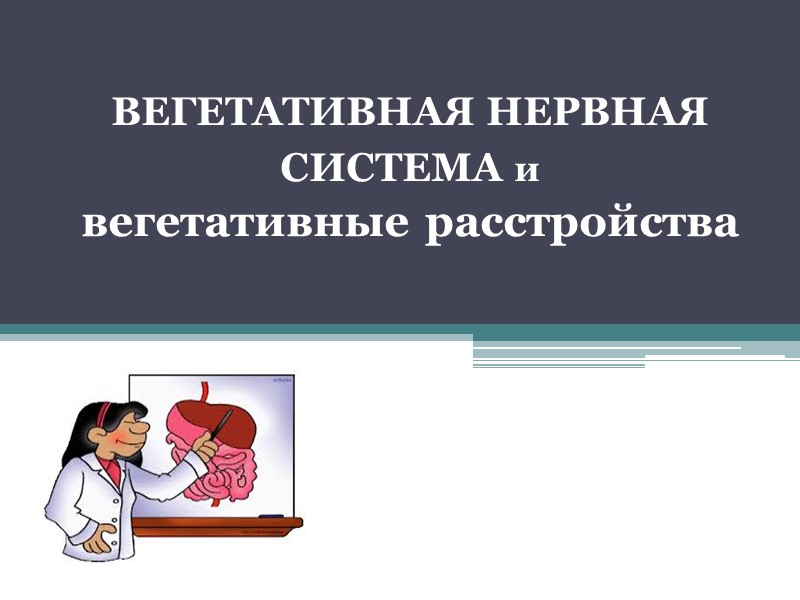 ВЕГЕТАТИВНАЯ НЕРВНАЯ СИСТЕМА и вегетативные расстройства